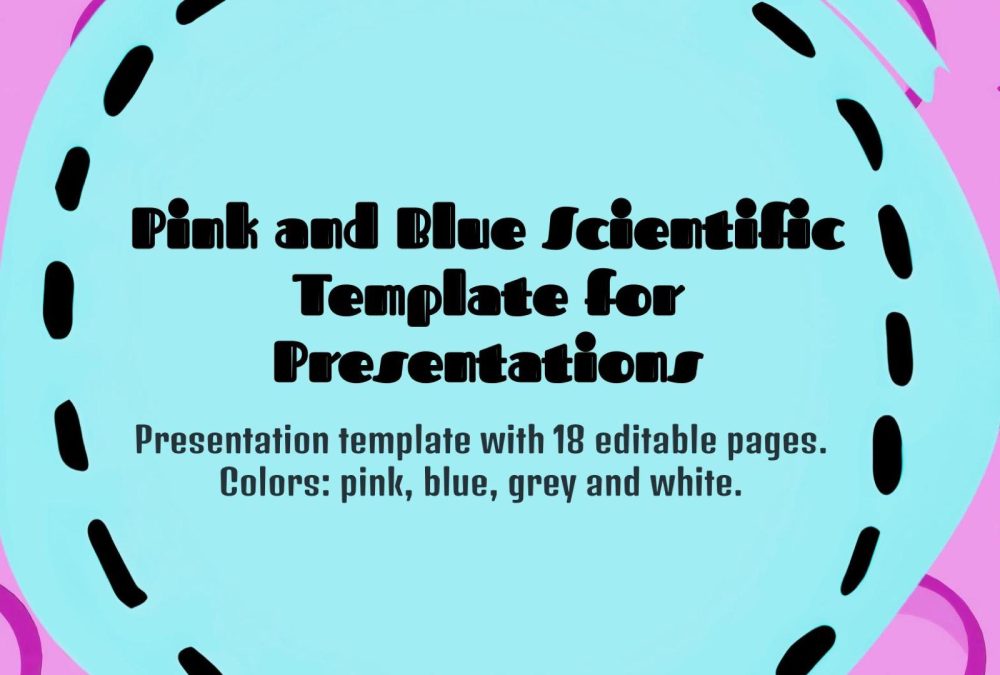 Pink and Blue Scientific Template for Presentations

Presentation template with 18 editable pages. Colors: pink, blue, grey and white.